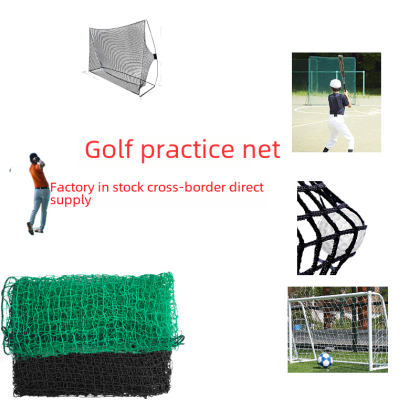 Golf practice net

Factory in stock cross-border direct supply